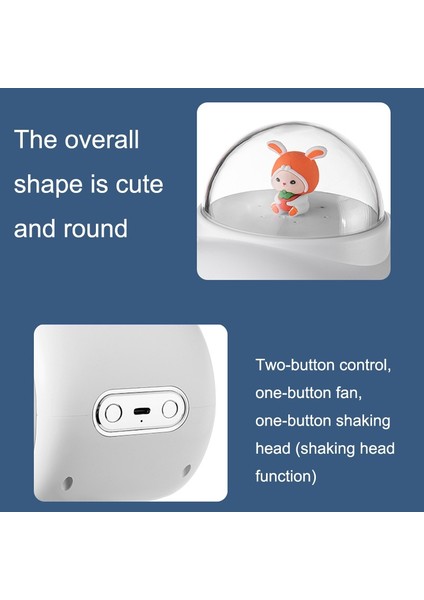 The overall shape is cute and round

Two-button control, one-button fan, one-button shaking head (shaking head function)